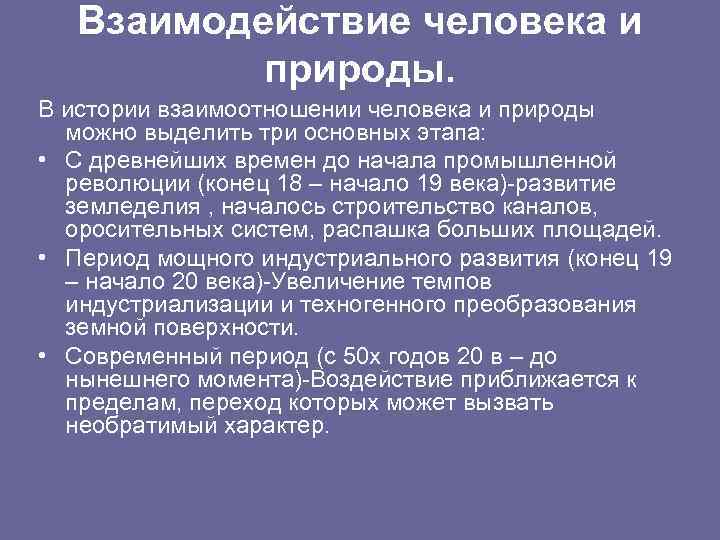 Взаимодействие человека и природы.

В истории взаимоотношении человека и природы можно выделить три основных этапа:

• С древнейших времен до начала промышленной революции (конец 18 – начало 19 века)-развитие земледелия , началось строительство каналов, оросительных систем, распашка больших площадей.

• Период мощного индустриального развития (конец 19 – начало 20 века)-Увеличение темпов индустриализации и техногенного преобразования земной поверхности.

• Современный период (с 50х годов 20 в – до нынешнего момента)-Воздействие приближается к пределам, переход которых может вызвать необратимый характер.